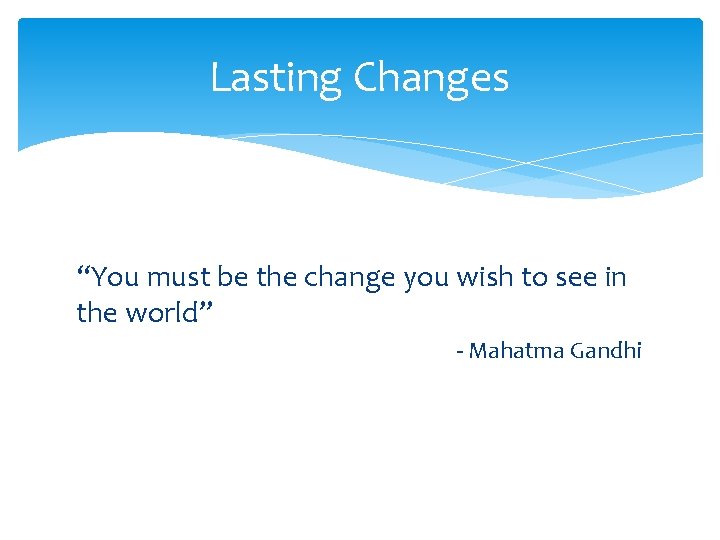 Lasting Changes

“You must be the change you wish to see in the world”

- Mahatma Gandhi